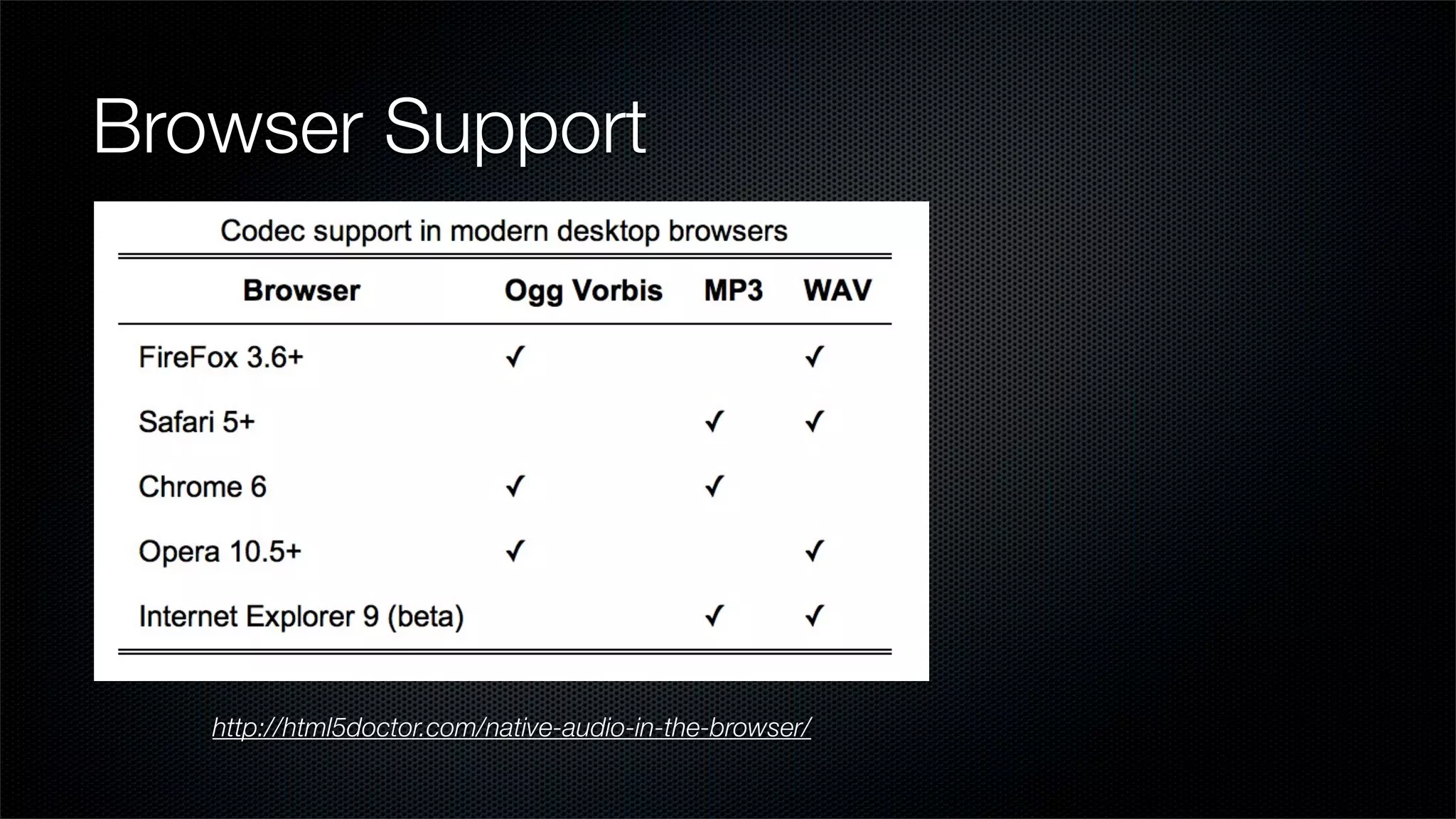 Browser Support

Codec support in modern desktop browsers

| Browser | Ogg Vorbis | MP3 | WAV |
|---|---|---|---|
| FireFox 3.6+ | ✓ | | ✓ |
| Safari 5+ | | ✓ | ✓ |
| Chrome 6 | ✓ | ✓ | |
| Opera 10.5+ | ✓ | | ✓ |
| Internet Explorer 9 (beta) | | ✓ | ✓ |

http://html5doctor.com/native-audio-in-the-browser/